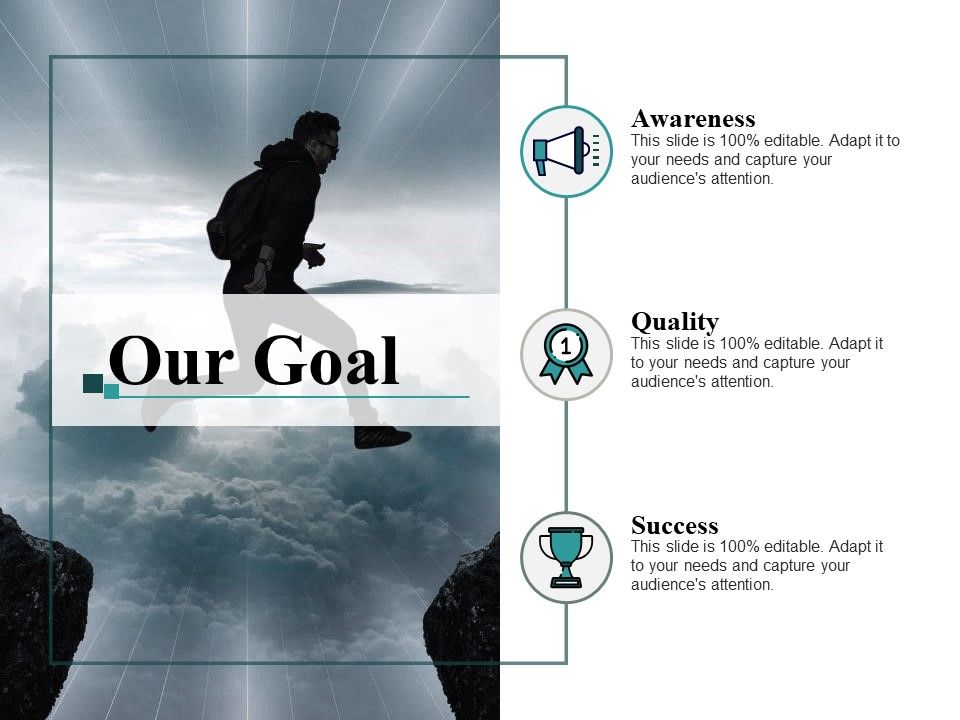 Our Goal

Awareness
This slide is 100% editable. Adapt it to your needs and capture your audience's attention.

1

Quality
This slide is 100% editable. Adapt it to your needs and capture your audience's attention.

Success
This slide is 100% editable. Adapt it to your needs and capture your audience's attention.